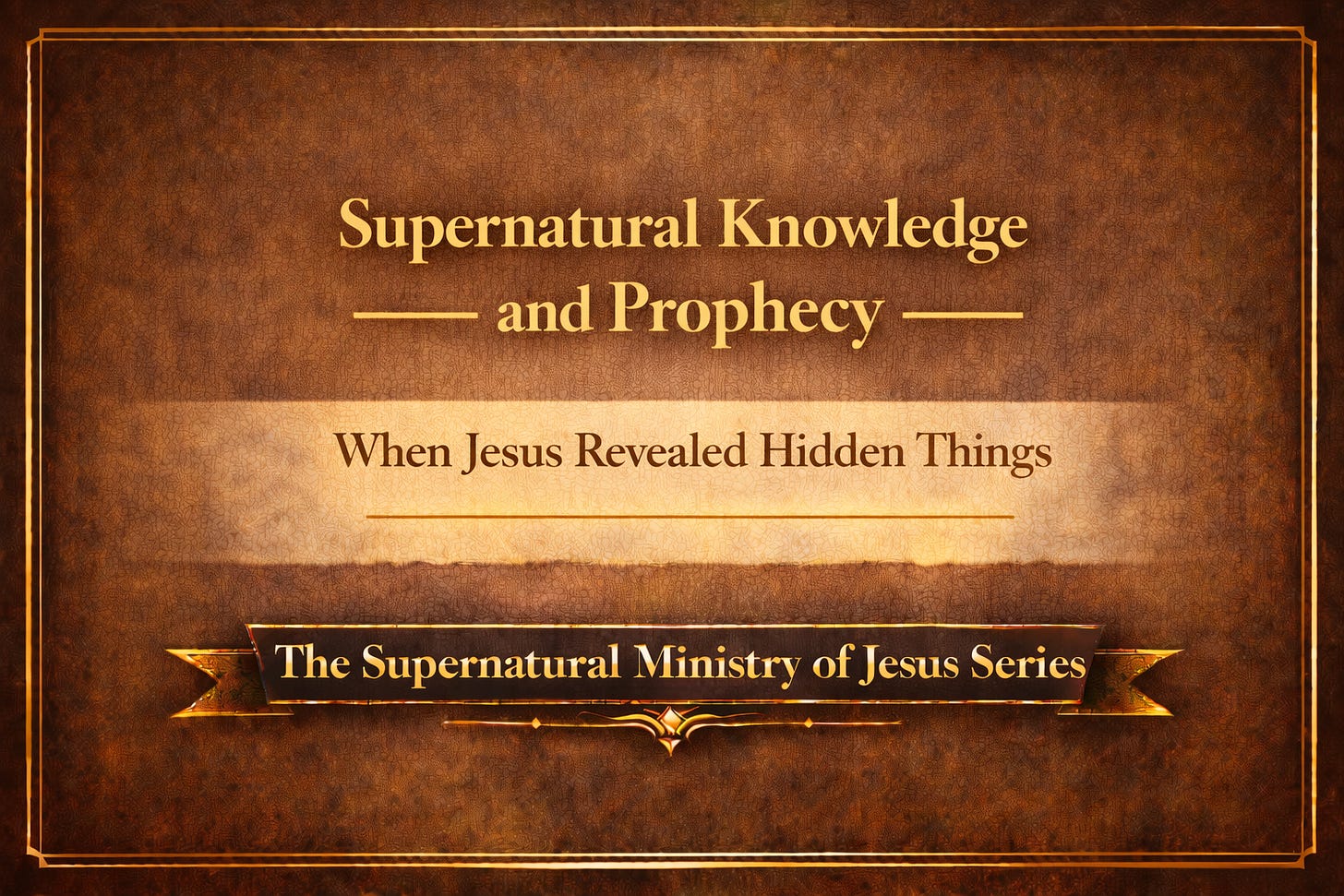 Supernatural Knowledge and Prophecy

When Jesus Revealed Hidden Things

The Supernatural Ministry of Jesus Series